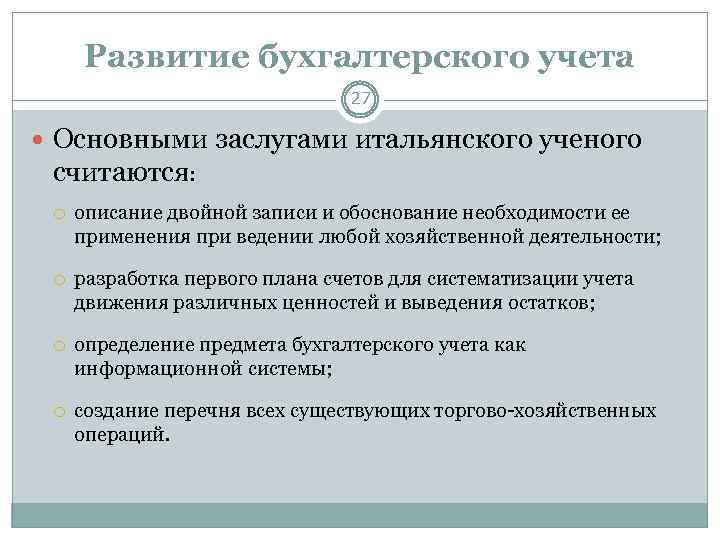 Развитие бухгалтерского учета

27

Основными заслугами итальянского ученого считаются:

описание двойной записи и обоснование необходимости ее применения при ведении любой хозяйственной деятельности;

разработка первого плана счетов для систематизации учета движения различных ценностей и выведения остатков;

определение предмета бухгалтерского учета как информационной системы;

создание перечня всех существующих торгово-хозяйственных операций.